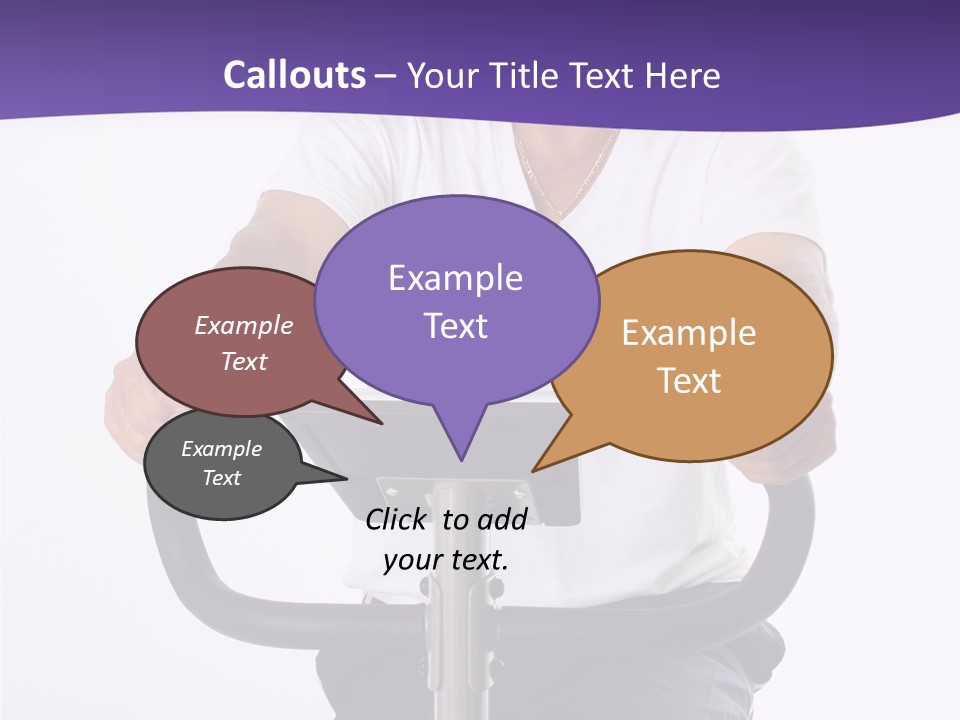 Callouts – Your Title Text Here

Example Text

Example Text

Example Text

Example Text

Click to add your text.